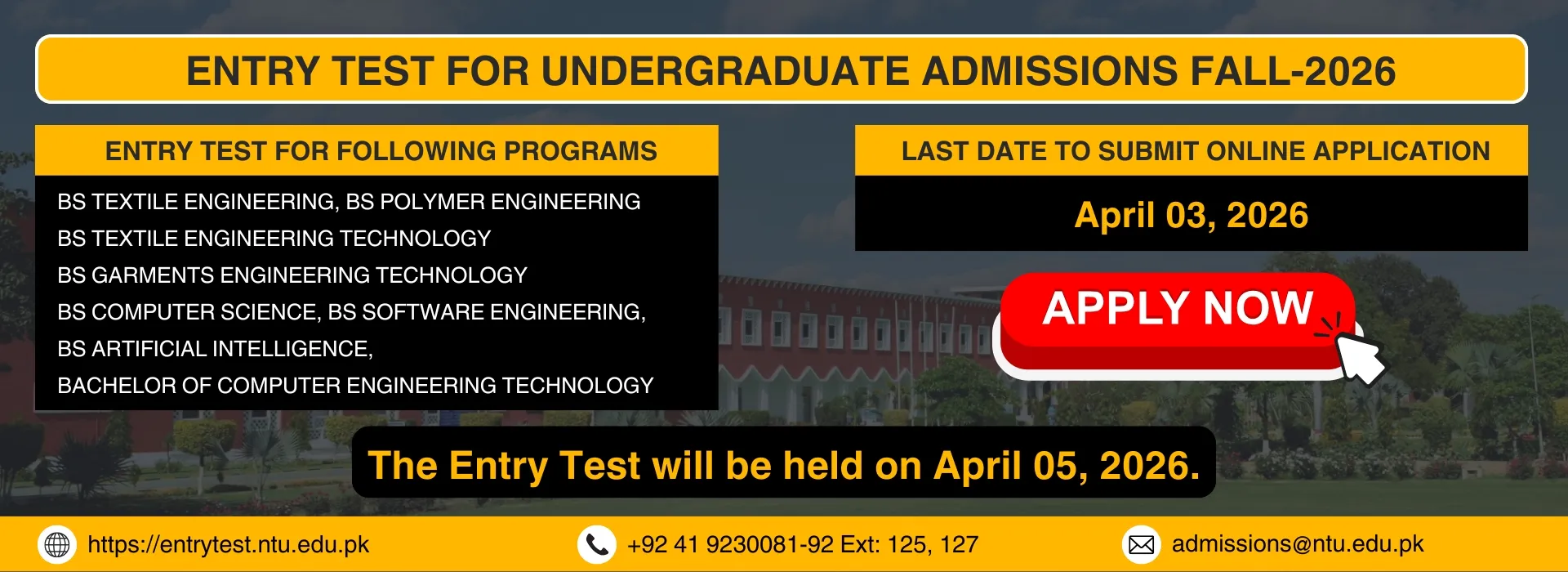 ENTRY TEST FOR UNDERGRADUATE ADMISSIONS FALL-2026

ENTRY TEST FOR FOLLOWING PROGRAMS

BS TEXTILE ENGINEERING, BS POLYMER ENGINEERING
BS TEXTILE ENGINEERING TECHNOLOGY
BS GARMENTS ENGINEERING TECHNOLOGY
BS COMPUTER SCIENCE, BS SOFTWARE ENGINEERING,
BS ARTIFICIAL INTELLIGENCE,
BACHELOR OF COMPUTER ENGINEERING TECHNOLOGY

LAST DATE TO SUBMIT ONLINE APPLICATION

April 03, 2026

APPLY NOW

The Entry Test will be held on April 05, 2026.

https://entrytest.ntu.edu.pk
+92 41 9230081-92 Ext: 125, 127
admissions@ntu.edu.pk